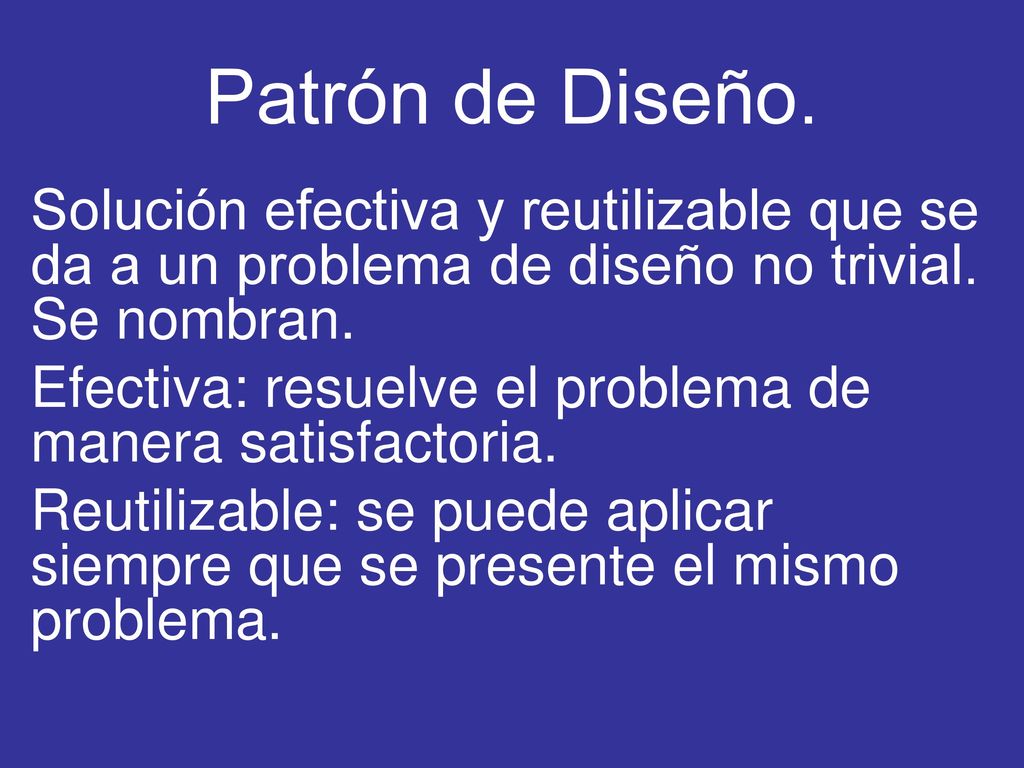 Patrón de Diseño.

Solución efectiva y reutilizable que se da a un problema de diseño no trivial. Se nombran.

Efectiva: resuelve el problema de manera satisfactoria.

Reutilizable: se puede aplicar siempre que se presente el mismo problema.